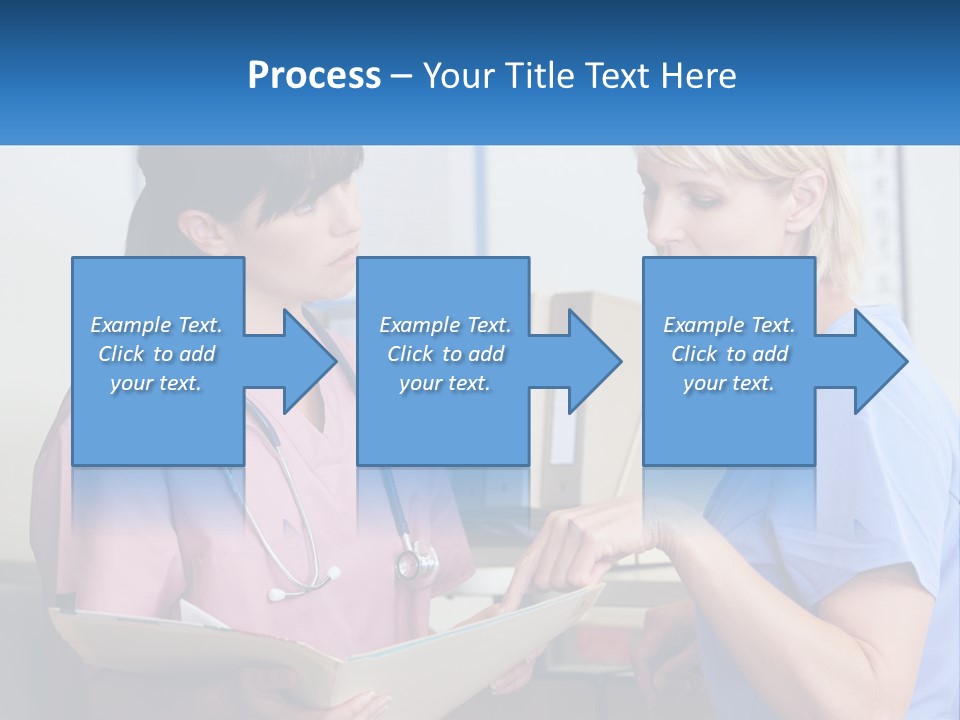 Process – Your Title Text Here

Example Text. Click to add your text.

Example Text. Click to add your text.

Example Text. Click to add your text.